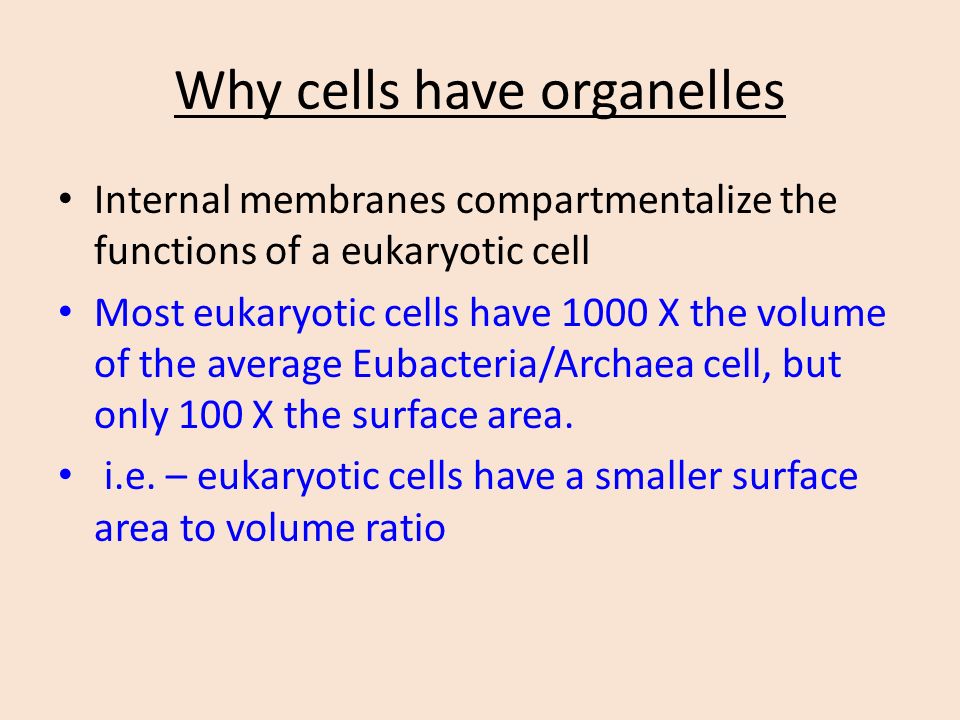 Why cells have organelles

• Internal membranes compartmentalize the functions of a eukaryotic cell

• Most eukaryotic cells have 1000 X the volume of the average Eubacteria/Archaea cell, but only 100 X the surface area.

• i.e. – eukaryotic cells have a smaller surface area to volume ratio